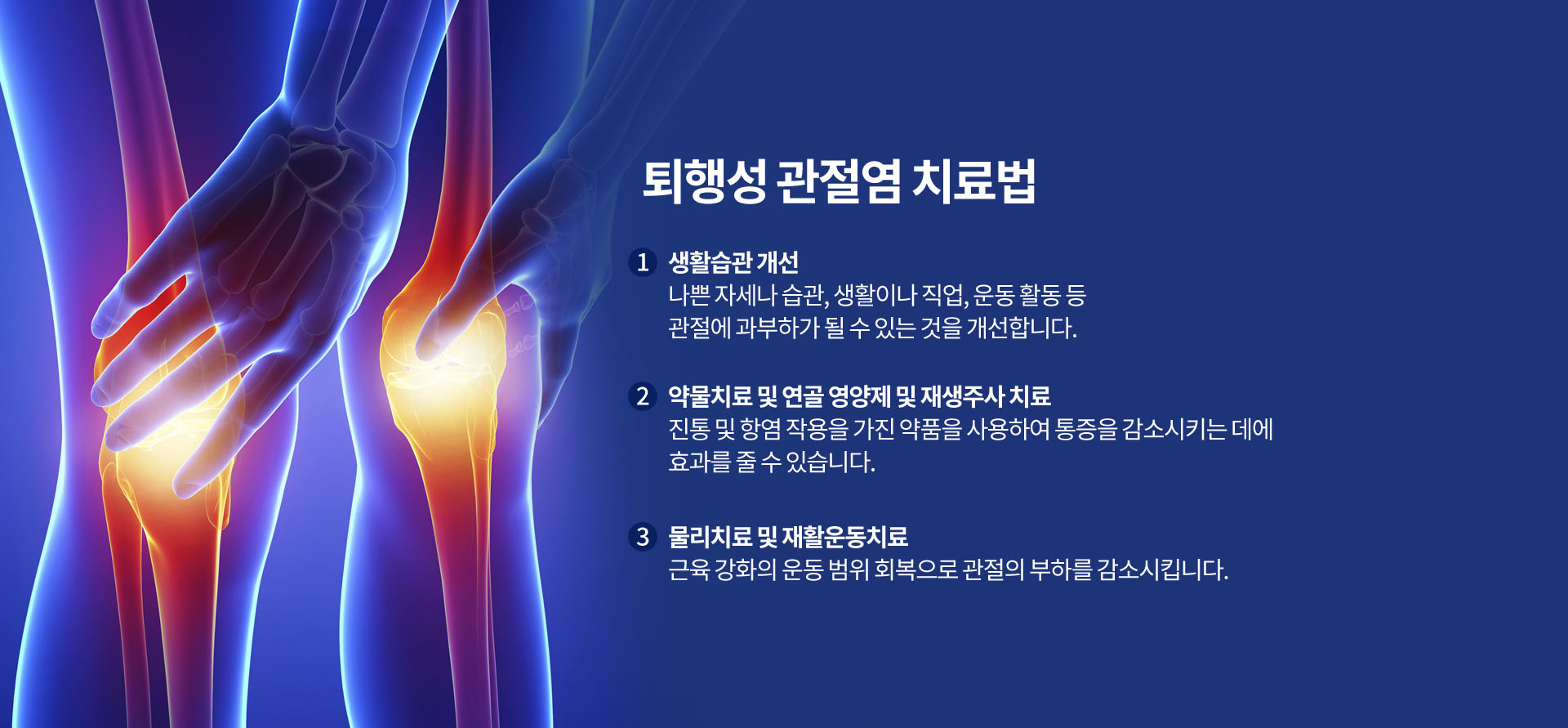 퇴행성 관절염 치료법

1 생활습관 개선
나쁜 자세나 습관, 생활이나 직업, 운동 활동 등 관절에 과부하가 될 수 있는 것을 개선합니다.

2 약물치료 및 연골 영양제 및 재생주사 치료
진통 및 항염 작용을 가진 약품을 사용하여 통증을 감소시키는 데에 효과를 줄 수 있습니다.

3 물리치료 및 재활운동치료
근육 강화의 운동 범위 회복으로 관절의 부하를 감소시킵니다.